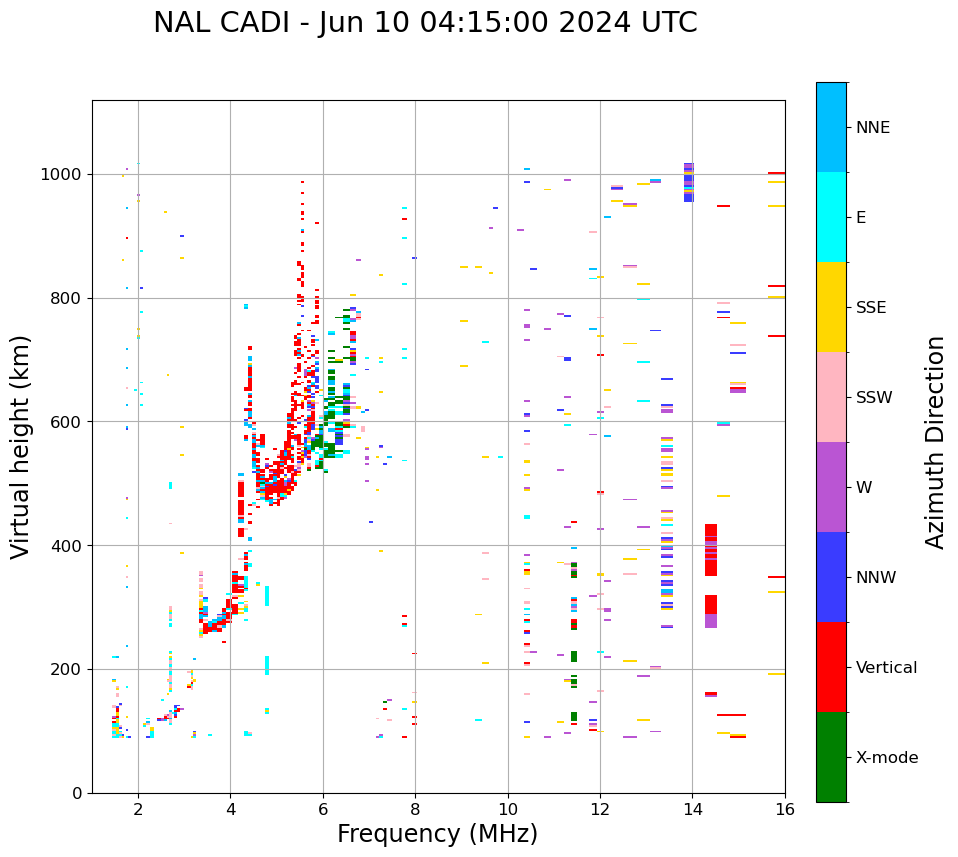 NAL CADI - Jun 10 04:15:00 2024 UTC

Virtual height (km)

1000
800
600
400
200
0

2
4
6
8
10
12
14
16

Frequency (MHz)

NNE
E
SSE
SSW
W
NNW
Vertical
X-mode

Azimuth Direction